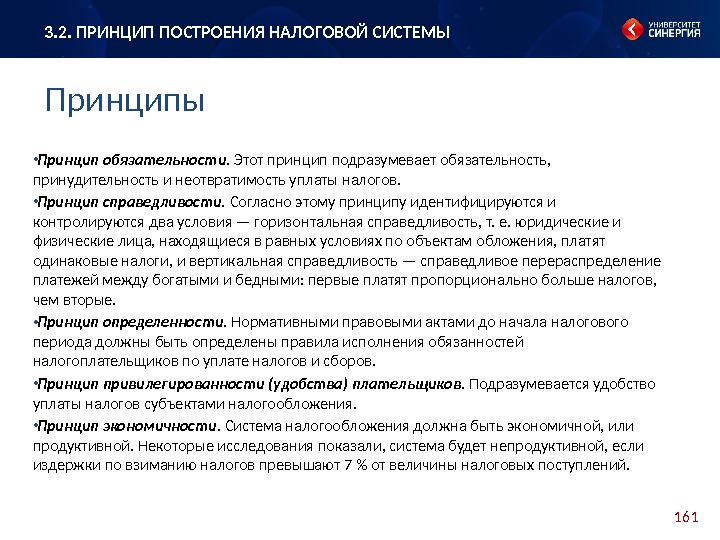 3.2. ПРИНЦИП ПОСТРОЕНИЯ НАЛОГОВОЙ СИСТЕМЫ

УНИВЕРСИТЕТ СИНЕРГИЯ

Принципы

•Принцип обязательности. Этот принцип подразумевает обязательность, принудительность и неотвратимость уплаты налогов.

•Принцип справедливости. Согласно этому принципу идентифицируются и контролируются два условия — горизонтальная справедливость, т. е. юридические и физические лица, находящиеся в равных условиях по объектам обложения, платят одинаковые налоги, и вертикальная справедливость — справедливое перераспределение платежей между богатыми и бедными: первые платят пропорционально больше налогов, чем вторые.

•Принцип определенности. Нормативными правовыми актами до начала налогового периода должны быть определены правила исполнения обязанностей налогоплательщиков по уплате налогов и сборов.

•Принцип привилегированности (удобства) плательщиков. Подразумевается удобство уплаты налогов субъектами налогообложения.

•Принцип экономичности. Система налогообложения должна быть экономичной, или продуктивной. Некоторые исследования показали, система будет непродуктивной, если издержки по взиманию налогов превышают 7 % от величины налоговых поступлений.

161